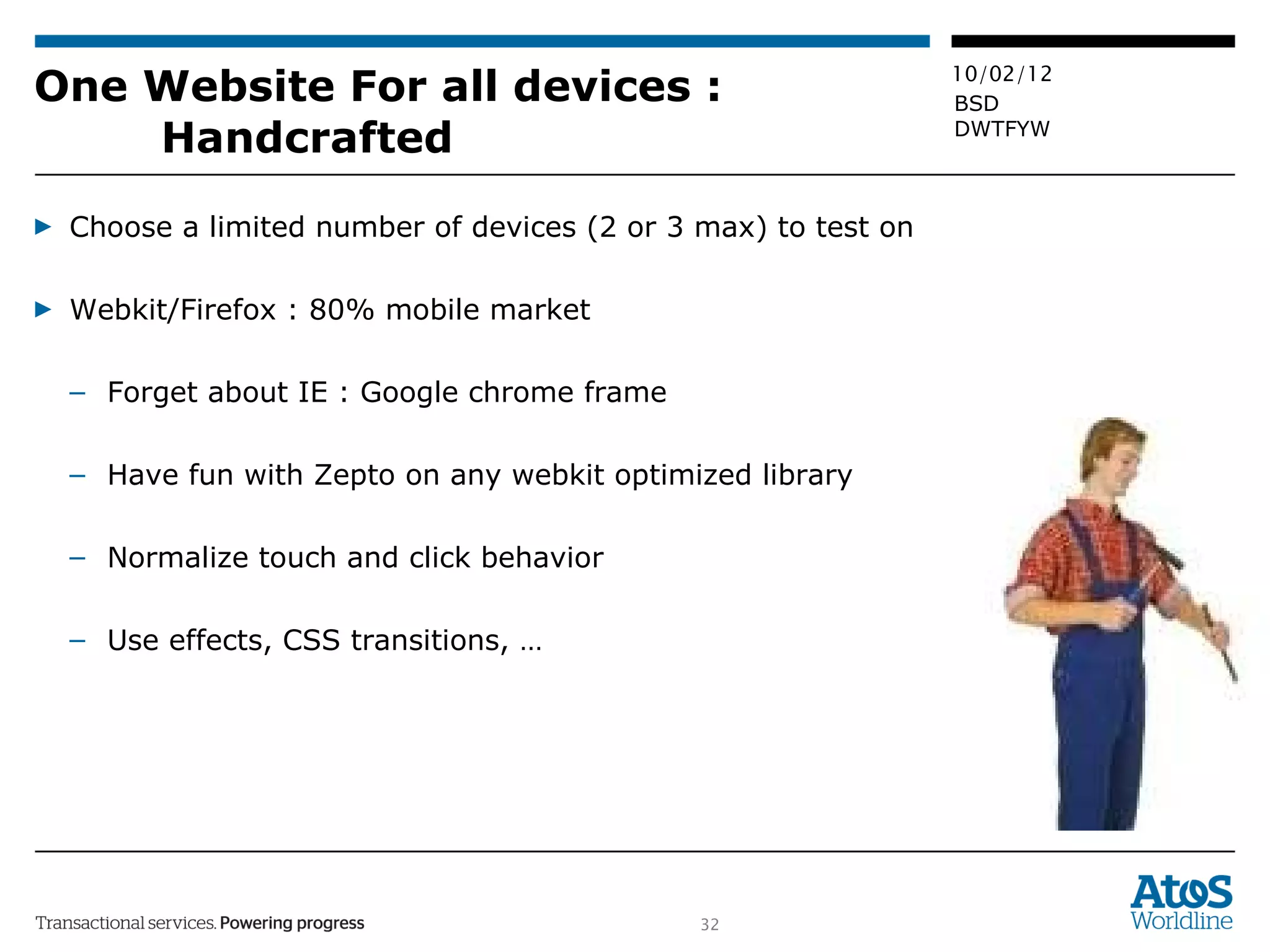 One Website For all devices : Handcrafted

10/02/12
BSD
DWTFYW

▶ Choose a limited number of devices (2 or 3 max) to test on

▶ Webkit/Firefox : 80% mobile market

– Forget about IE : Google chrome frame

– Have fun with Zepto on any webkit optimized library

– Normalize touch and click behavior

– Use effects, CSS transitions, …

Transactional services. Powering progress

32

Atos Worldline